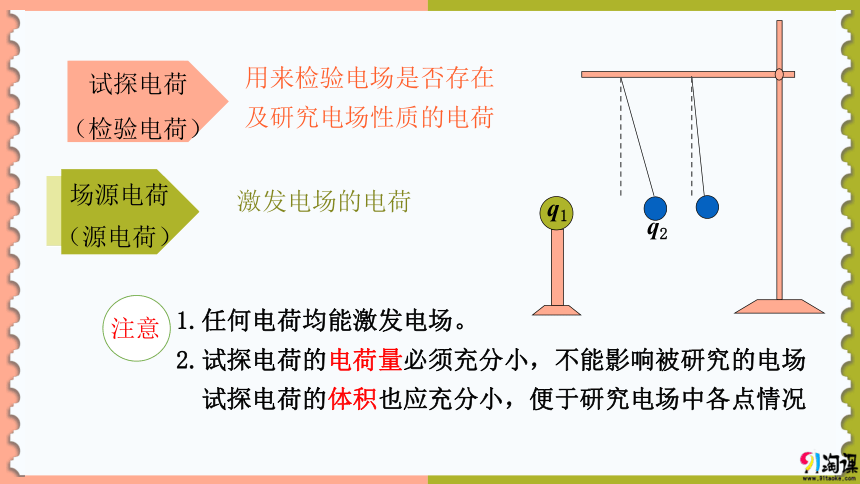 试探电荷
（检验电荷）

用来检验电场是否存在及研究电场性质的电荷

场源电荷
（源电荷）

激发电场的电荷

$q_1$

$q_2$

注意

1. 任何电荷均能激发电场。

2. 试探电荷的电荷量必须充分小，不能影响被研究的电场
试探电荷的体积也应充分小，便于研究电场中各点情况

91淘课
www.91taoke.com